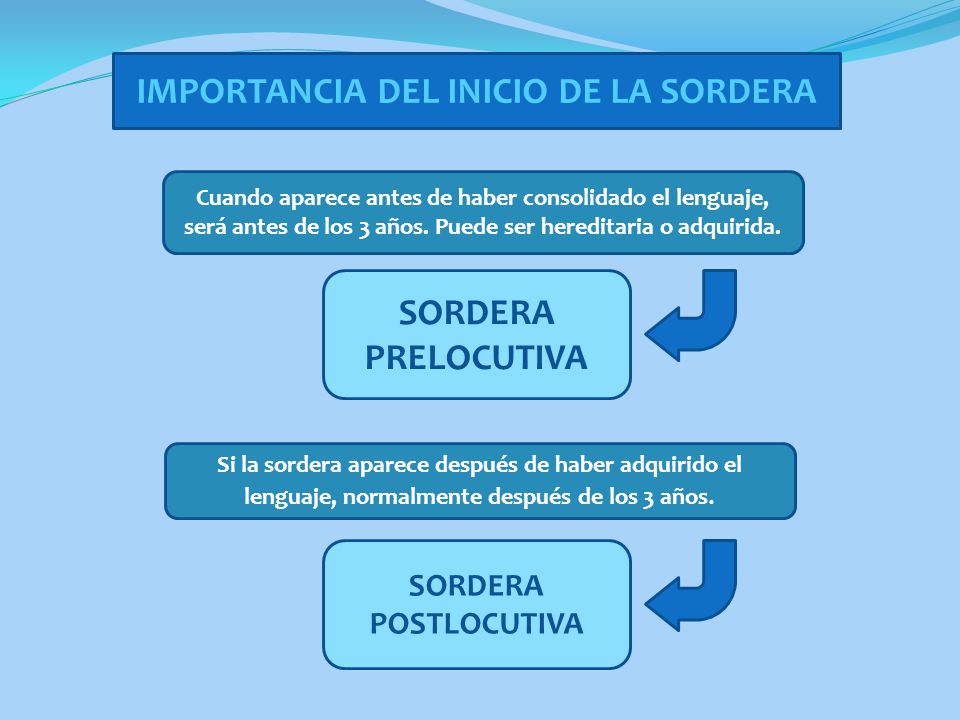 IMPORTANCIA DEL INICIO DE LA SORDERA

Cuando aparece antes de haber consolidado el lenguaje, será antes de los 3 años. Puede ser hereditaria o adquirida.

SORDERA PRELOCUTIVA

Si la sordera aparece después de haber adquirido el lenguaje, normalmente después de los 3 años.

SORDERA POSTLOCUTIVA